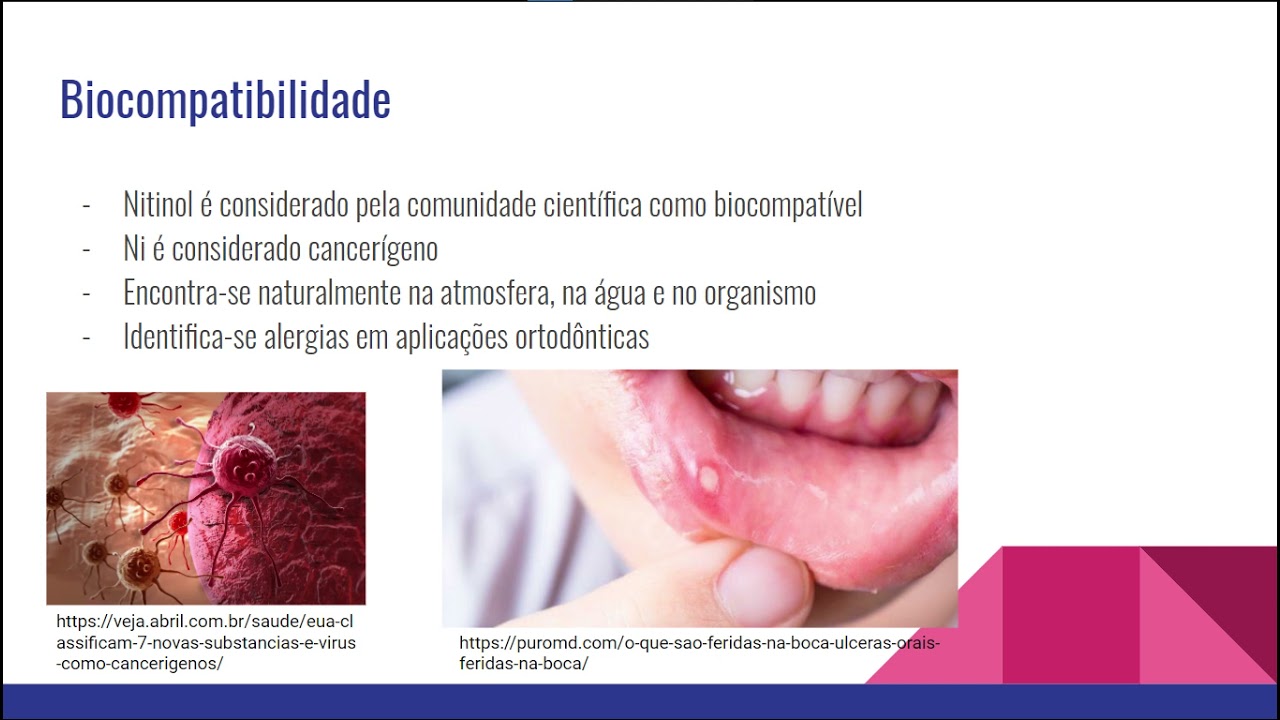 Biocompatibilidade

- Nitinol é considerado pela comunidade científica como biocompatível
- Ni é considerado cancerígeno
- Encontra-se naturalmente na atmosfera, na água e no organismo
- Identifica-se alergias em aplicações ortodônticas

https://veja.abril.com.br/saude/eua-classificam-7-novas-substancias-e-virus-como-cancerigenos/

https://puromd.com/o-que-sao-feridas-na-boca-ulceras-orais-feridas-na-boca/